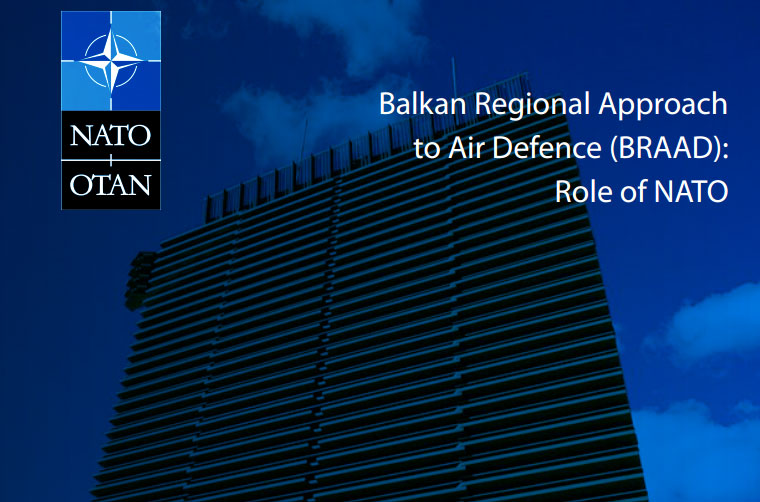 NATO
OTAN

Balkan Regional Approach to Air Defence (BRAAD): Role of NATO